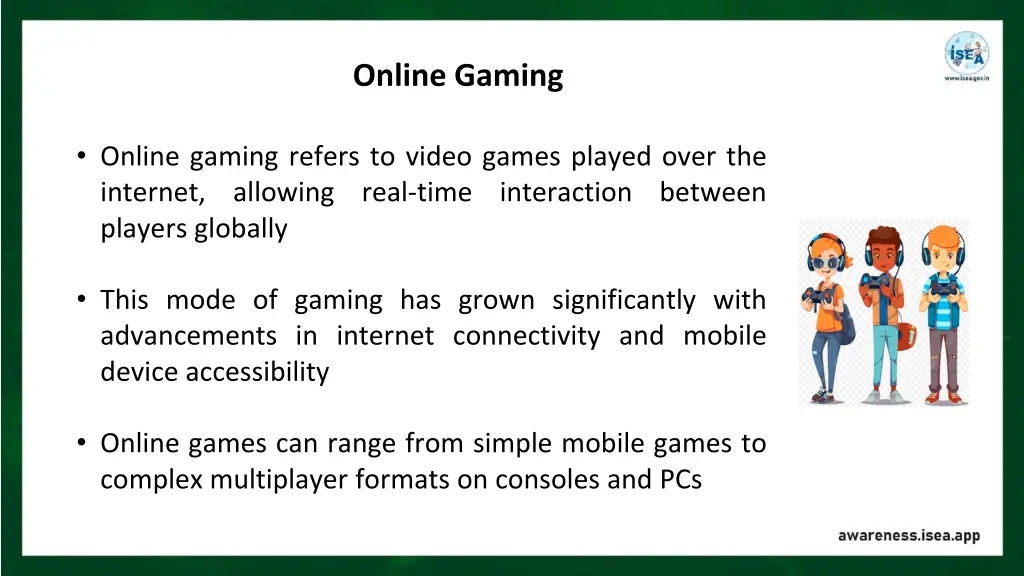 ISEA
www.isea.gov.in

Online Gaming

• Online gaming refers to video games played over the internet, allowing real-time interaction between players globally

• This mode of gaming has grown significantly with advancements in internet connectivity and mobile device accessibility

• Online games can range from simple mobile games to complex multiplayer formats on consoles and PCs

awareness.isea.app